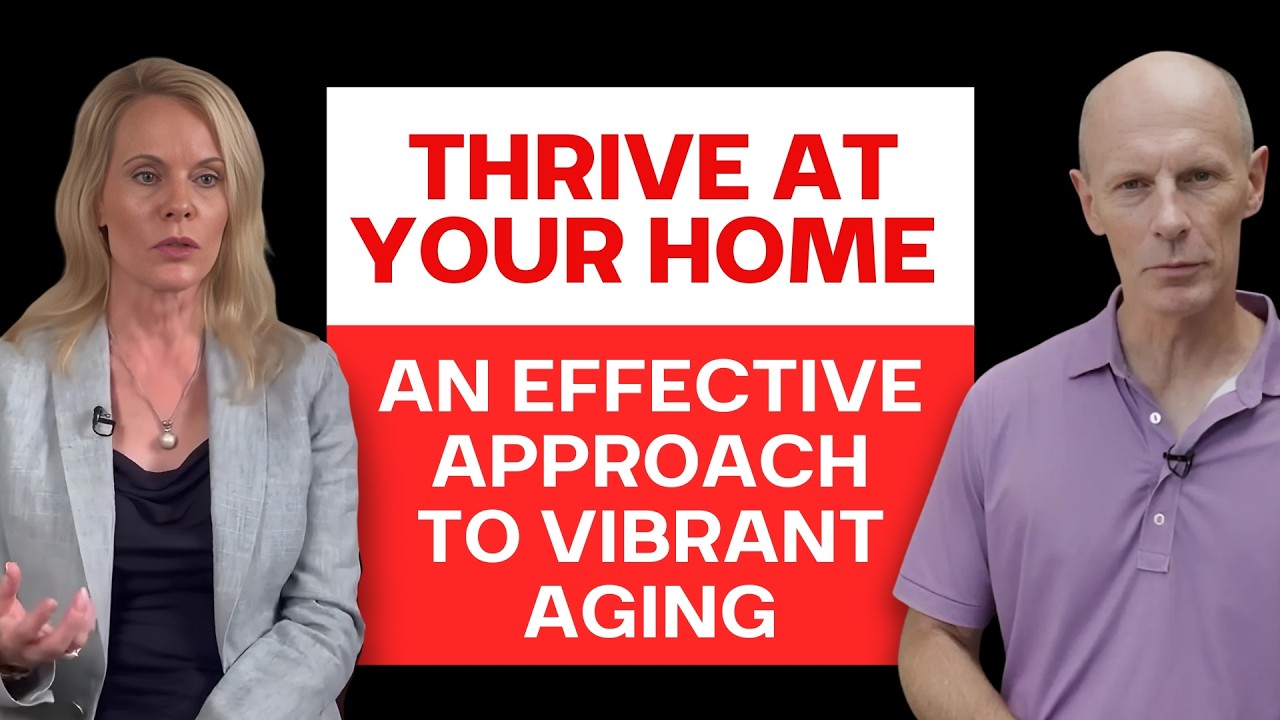 THRIVE AT YOUR HOME

AN EFFECTIVE APPROACH TO VIBRANT AGING